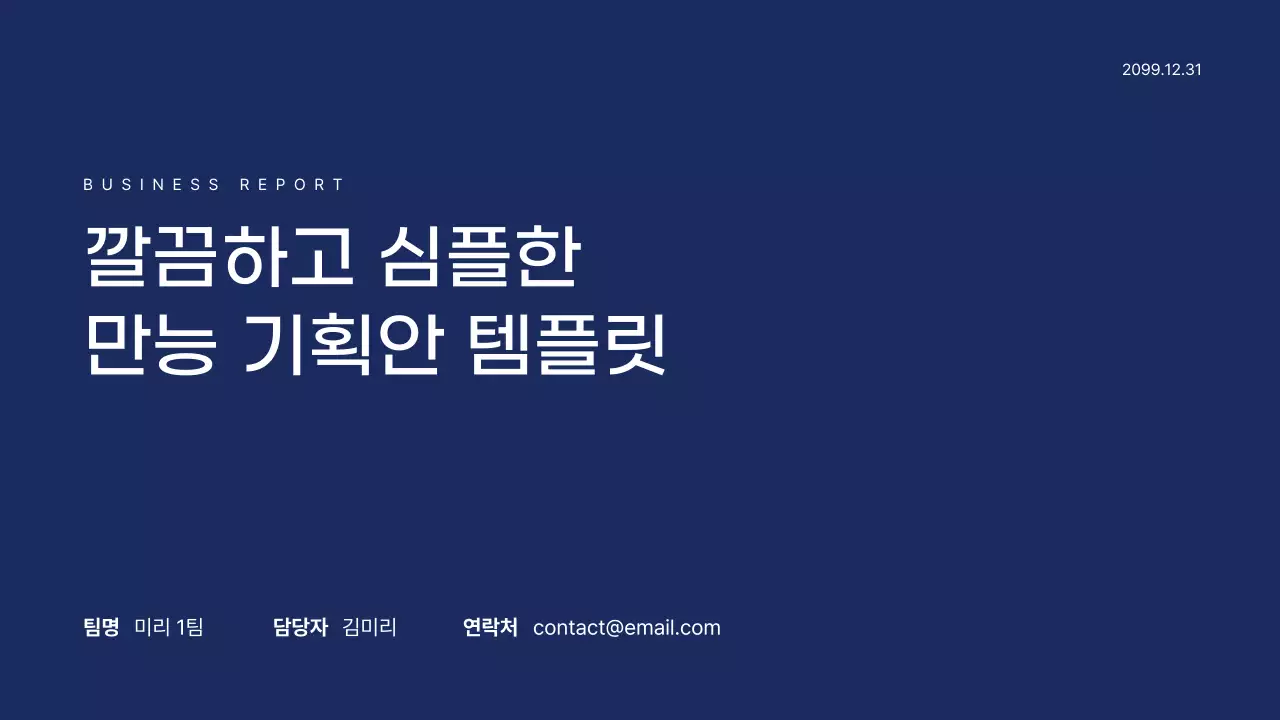 2099.12.31

BUSINESS REPORT

깔끔하고 심플한
만능 기획안 템플릿

팀명 미리 1팀 담당자 김미리 연락처 contact@email.com